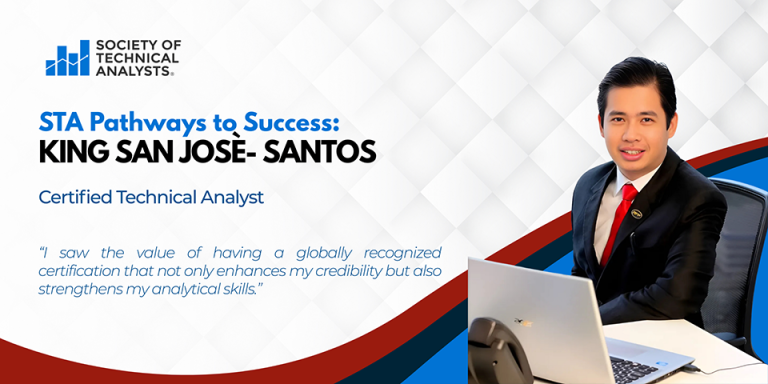 SOCIETY OF TECHNICAL ANALYSTS®

STA Pathways to Success:
KING SAN JOSÈ- SANTOS

Certified Technical Analyst

"I saw the value of having a globally recognized certification that not only enhances my credibility but also strengthens my analytical skills."